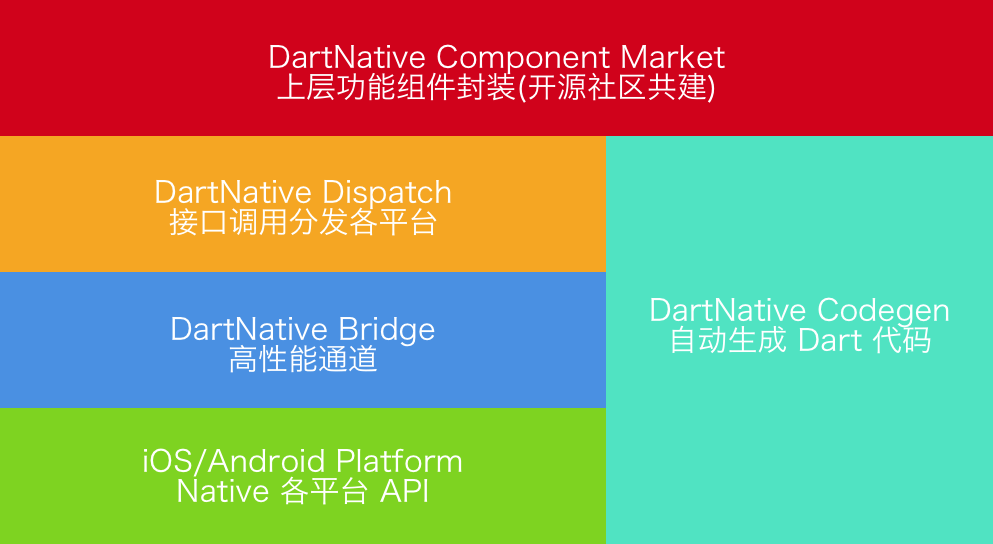 DartNative Component Market
上层功能组件封装(开源社区共建)

DartNative Dispatch
接口调用分发各平台

DartNative Bridge
高性能通道

iOS/Android Platform
Native 各平台 API

DartNative Codegen
自动生成 Dart 代码